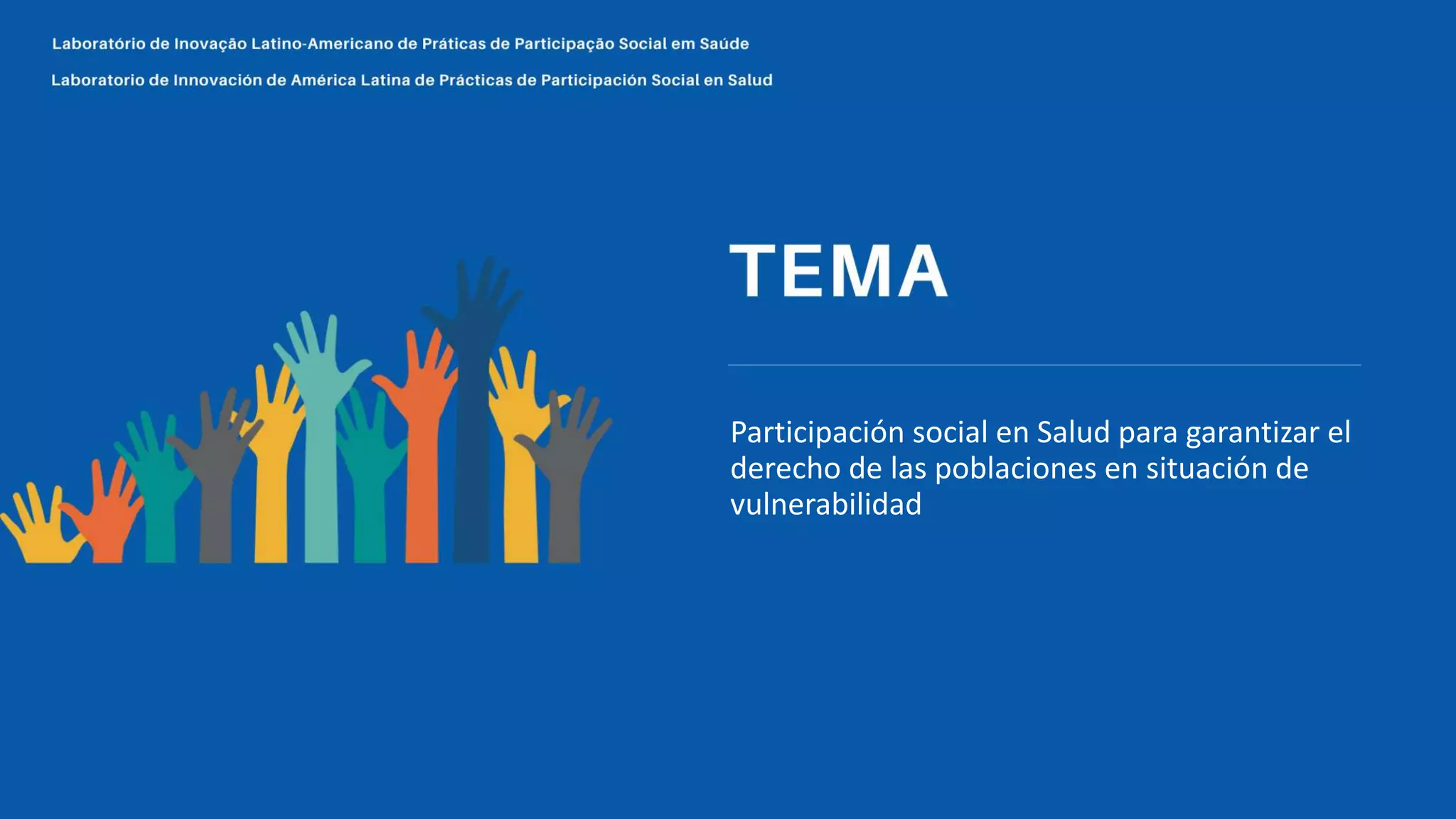 Laboratório de Inovação Latino-Americano de Práticas de Participação Social em Saúde

Laboratorio de Innovación de América Latina de Prácticas de Participación Social en Salud

TEMA

Participación social en Salud para garantizar el derecho de las poblaciones en situación de vulnerabilidad